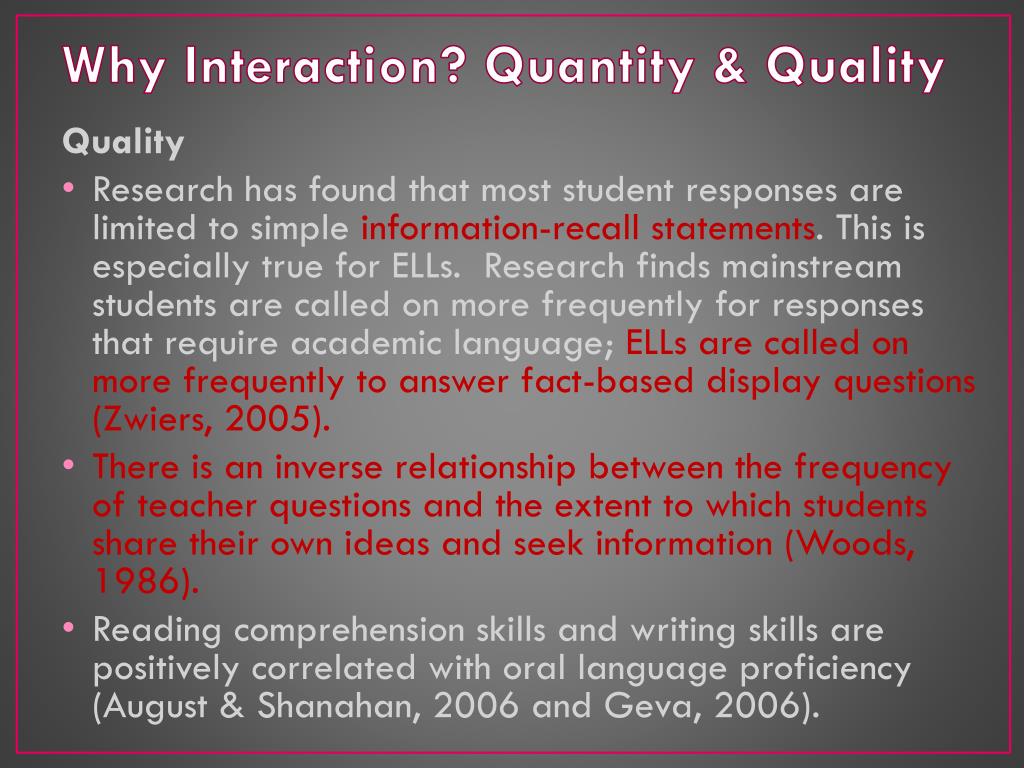 Why Interaction? Quantity & Quality

Quality

• Research has found that most student responses are limited to simple information-recall statements. This is especially true for ELLs. Research finds mainstream students are called on more frequently for responses that require academic language; ELLs are called on more frequently to answer fact-based display questions (Zwiers, 2005).

• There is an inverse relationship between the frequency of teacher questions and the extent to which students share their own ideas and seek information (Woods, 1986).

• Reading comprehension skills and writing skills are positively correlated with oral language proficiency (August & Shanahan, 2006 and Geva, 2006).